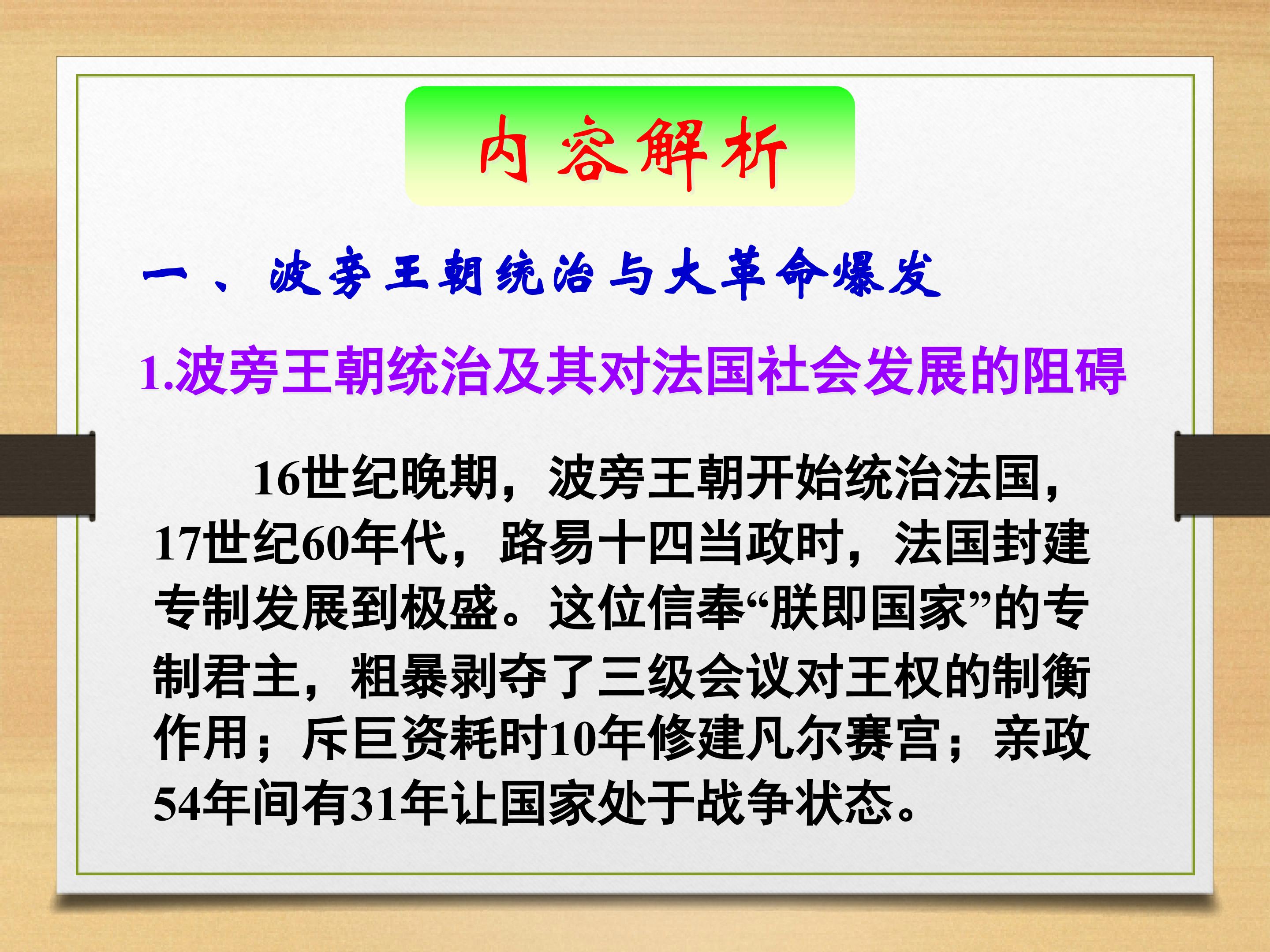 内容解析

一、波旁王朝统治与大革命爆发

1.波旁王朝统治及其对法国社会发展的阻碍

16世纪晚期，波旁王朝开始统治法国，17世纪60年代，路易十四当政时，法国封建专制发展到极盛。这位信奉“朕即国家”的专制君主，粗暴剥夺了三级会议对王权的制衡作用；斥巨资耗时10年修建凡尔赛宫；亲政54年间有31年让国家处于战争状态。